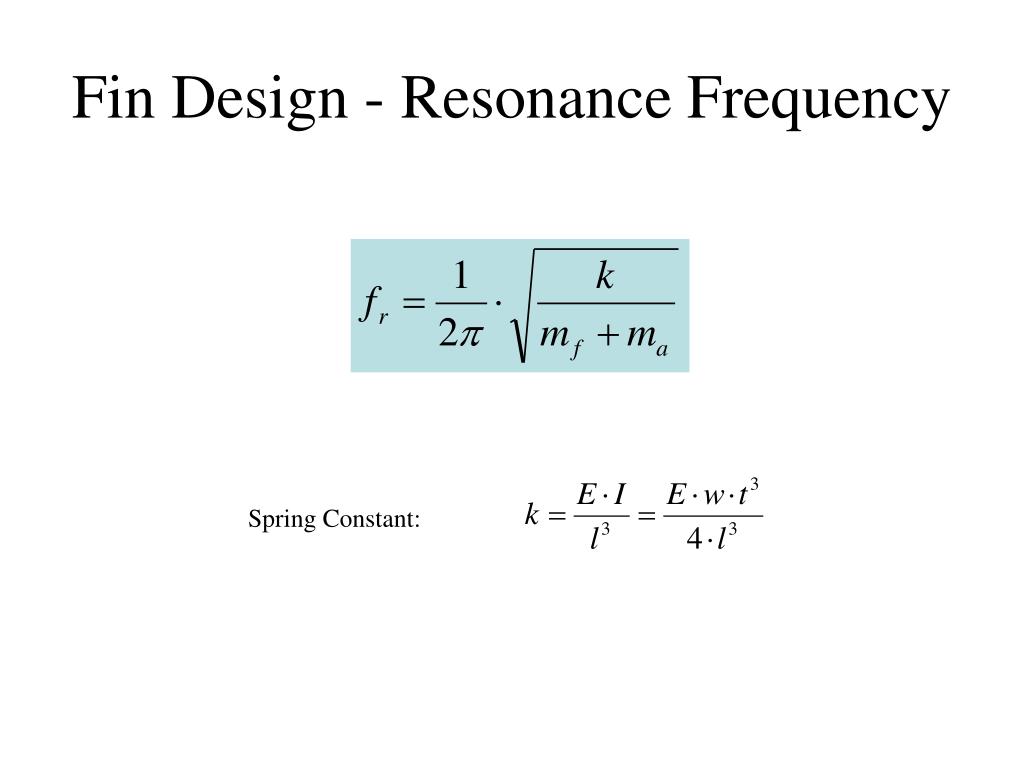 Fin Design - Resonance Frequency

$f_r = \frac{1}{2\pi} \cdot \sqrt{\frac{k}{m_f + m_a}}$

Spring Constant: $k = \frac{E \cdot I}{l^3} = \frac{E \cdot w \cdot t^3}{4 \cdot l^3}$